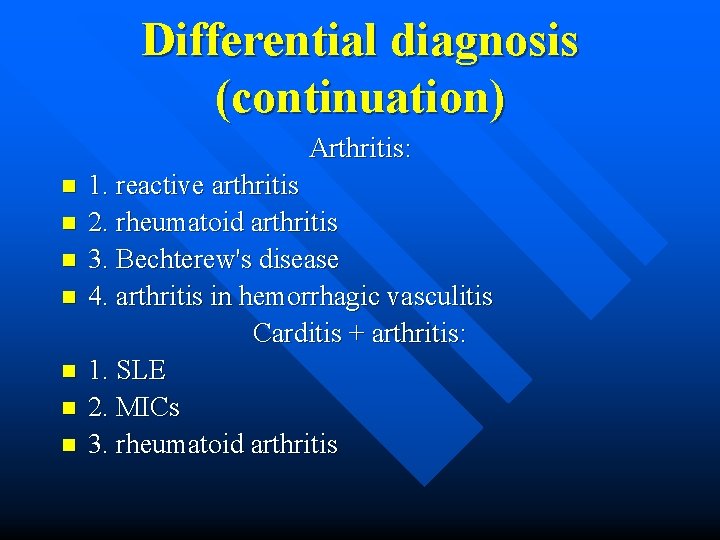 Differential diagnosis (continuation)

Arthritis:

1. reactive arthritis
2. rheumatoid arthritis
3. Bechterew's disease
4. arthritis in hemorrhagic vasculitis

Carditis + arthritis:

1. SLE
2. MICs
3. rheumatoid arthritis